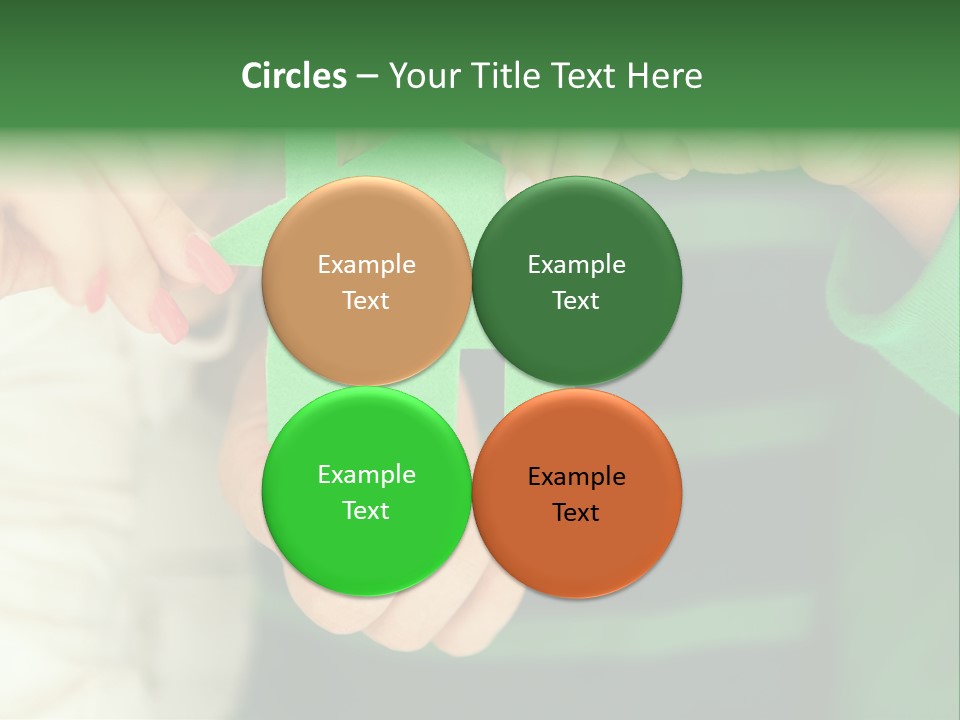 Circles – Your Title Text Here

Example Text

Example Text

Example Text

Example Text